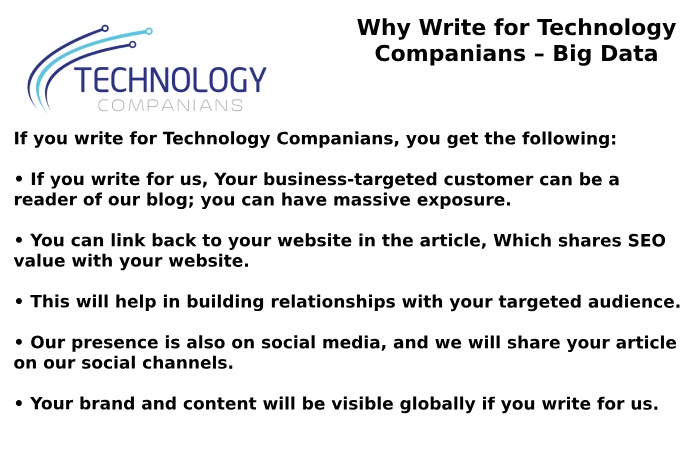 TECHNOLOGY
COMPANIANS

Why Write for Technology Companians – Big Data

If you write for Technology Companians, you get the following:

• If you write for us, Your business-targeted customer can be a reader of our blog; you can have massive exposure.

• You can link back to your website in the article, Which shares SEO value with your website.

• This will help in building relationships with your targeted audience.

• Our presence is also on social media, and we will share your article on our social channels.

• Your brand and content will be visible globally if you write for us.